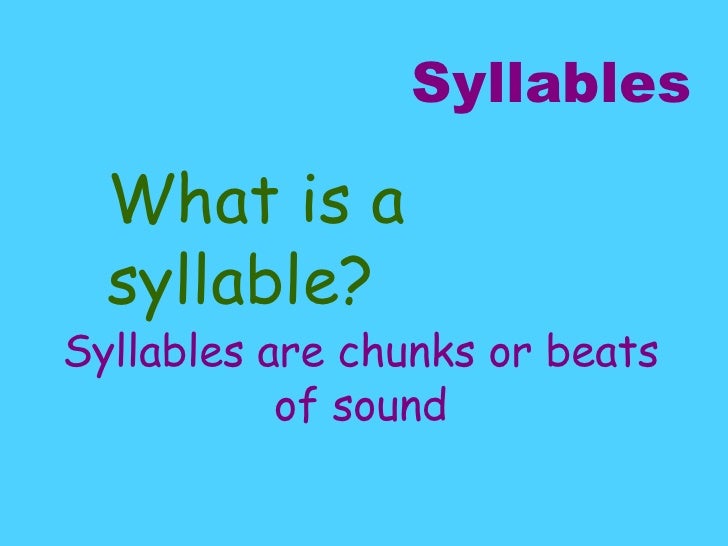 Syllables

What is a syllable?

Syllables are chunks or beats of sound